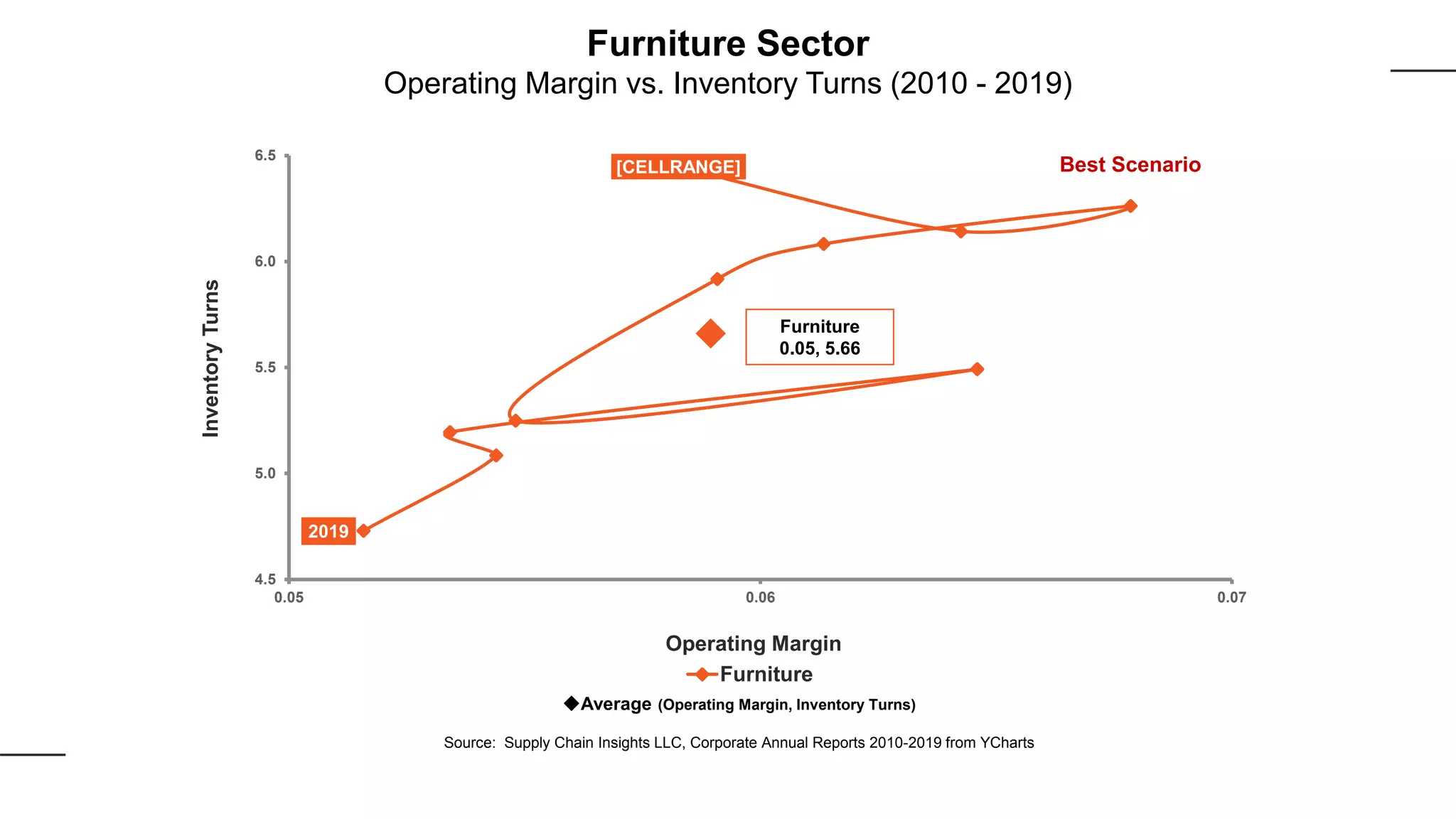 Furniture Sector
Operating Margin vs. Inventory Turns (2010 - 2019)

Inventory Turns

6.5
6.0
5.5
5.0
4.5

[CELLRANGE]

Best Scenario

Furniture
0.05, 5.66

2019

0.05
0.06
0.07

Operating Margin

Furniture

Average (Operating Margin, Inventory Turns)

Source: Supply Chain Insights LLC, Corporate Annual Reports 2010-2019 from YCharts